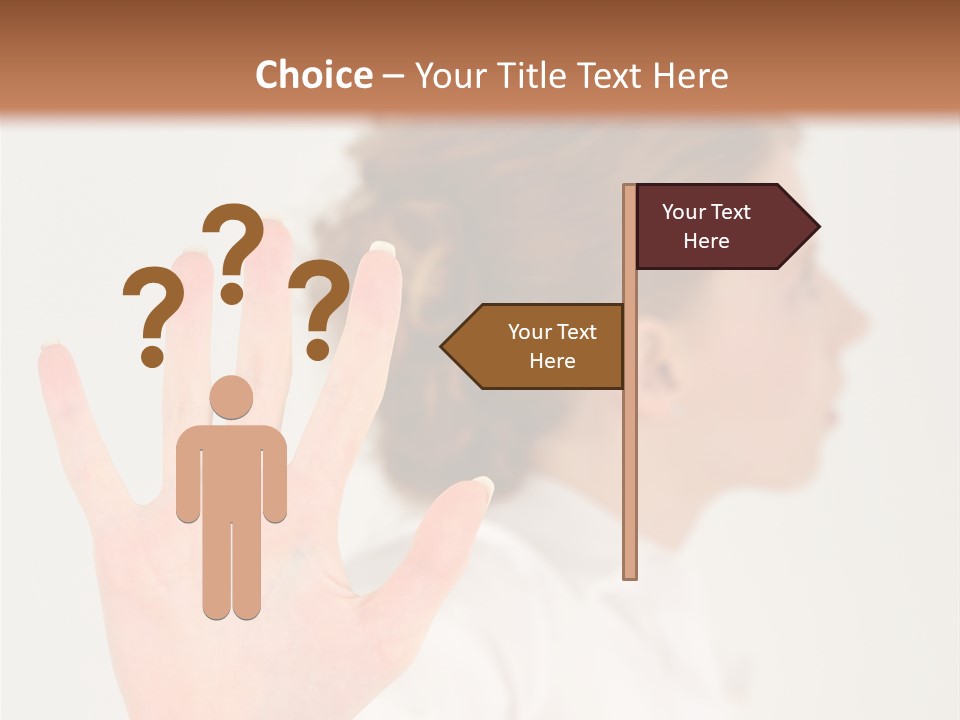 Choice – Your Title Text Here

? ? ?

Your Text Here

Your Text Here